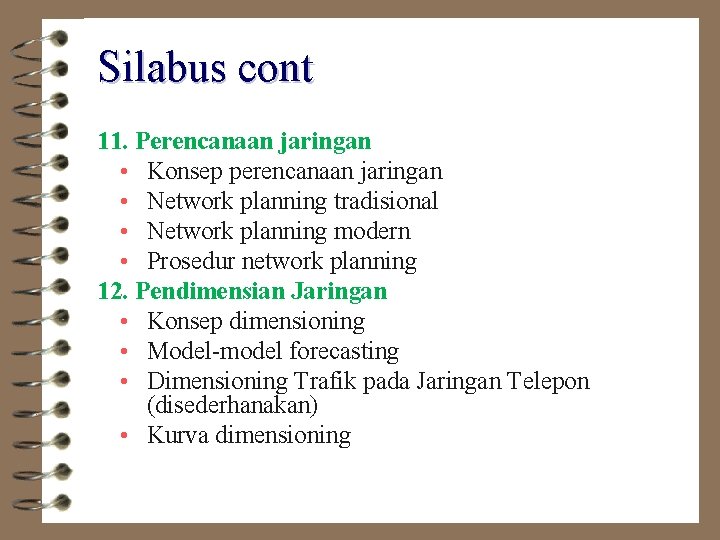 Silabus cont

11. Perencanaan jaringan
• Konsep perencanaan jaringan
• Network planning tradisional
• Network planning modern
• Prosedur network planning

12. Pendimensian Jaringan
• Konsep dimensioning
• Model-model forecasting
• Dimensioning Trafik pada Jaringan Telepon (disederhanakan)
• Kurva dimensioning